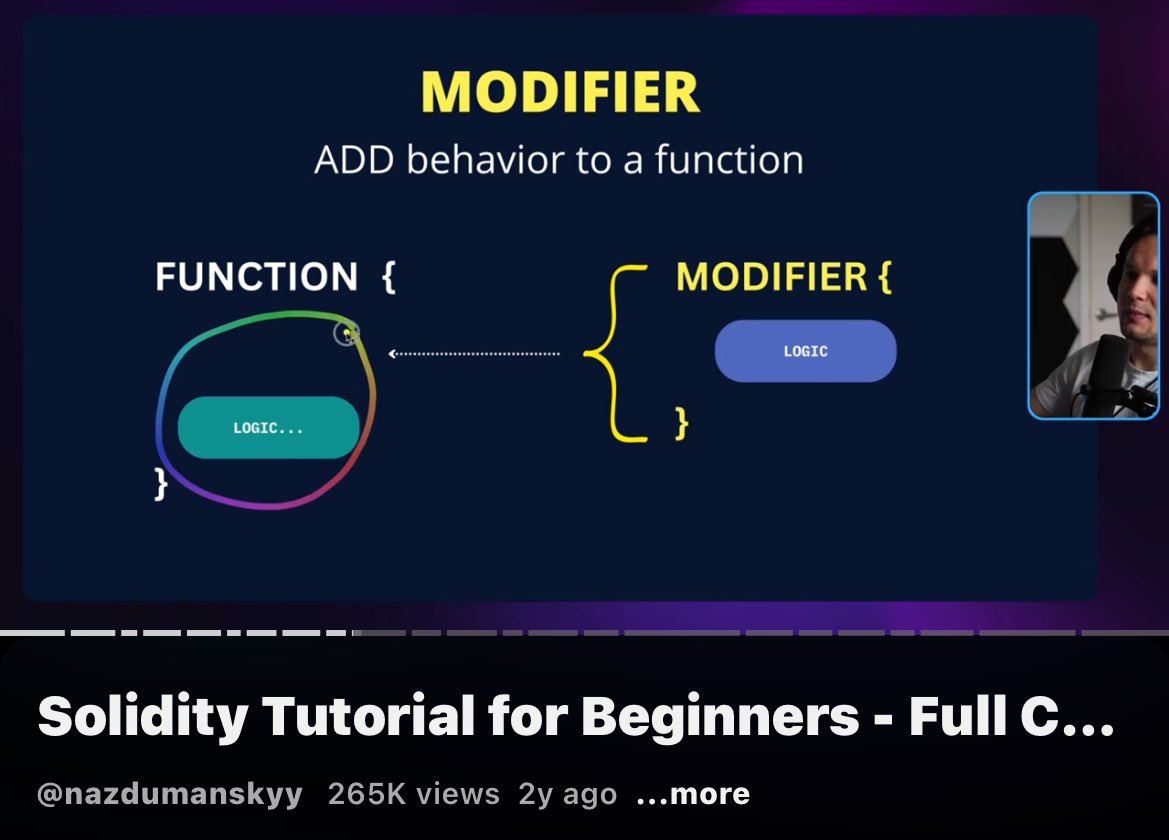 MODIFIER
ADD behavior to a function

FUNCTION {
LOGIC...
}

MODIFIER {
LOGIC
}

Solidity Tutorial for Beginners - Full C...
@nazdumanskyy 265K views 2y ago ...more